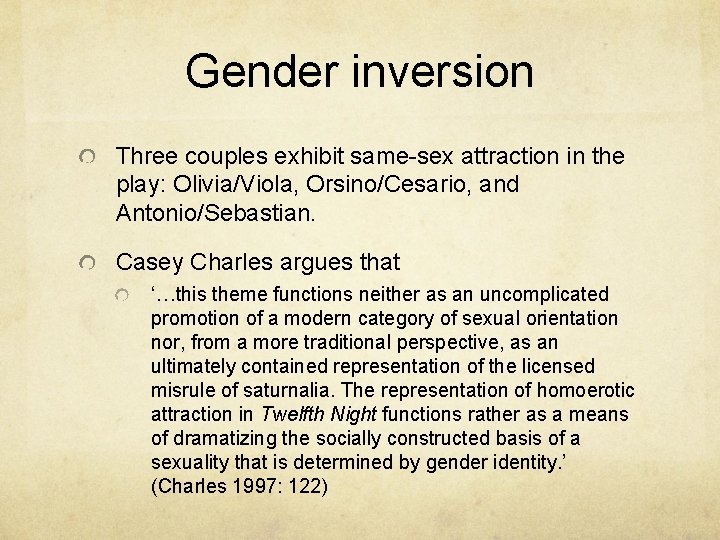 Gender inversion

Three couples exhibit same-sex attraction in the play: Olivia/Viola, Orsino/Cesario, and Antonio/Sebastian.

Casey Charles argues that

‘…this theme functions neither as an uncomplicated promotion of a modern category of sexual orientation nor, from a more traditional perspective, as an ultimately contained representation of the licensed misrule of saturnalia. The representation of homoerotic attraction in Twelfth Night functions rather as a means of dramatizing the socially constructed basis of a sexuality that is determined by gender identity.’ (Charles 1997: 122)